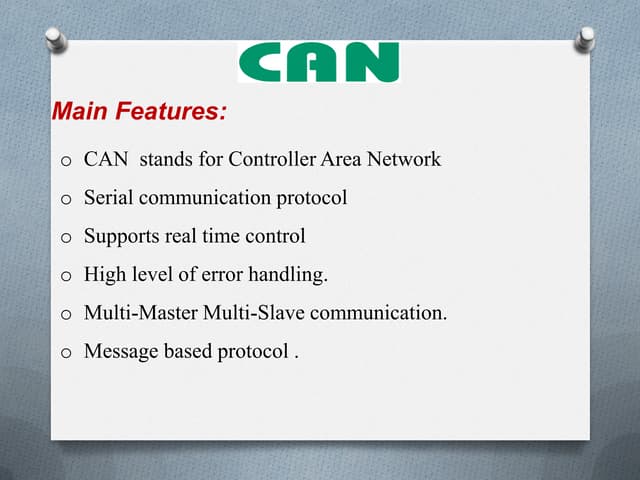 CAN

Main Features:

o CAN stands for Controller Area Network

o Serial communication protocol

o Supports real time control

o High level of error handling.

o Multi-Master Multi-Slave communication.

o Message based protocol .